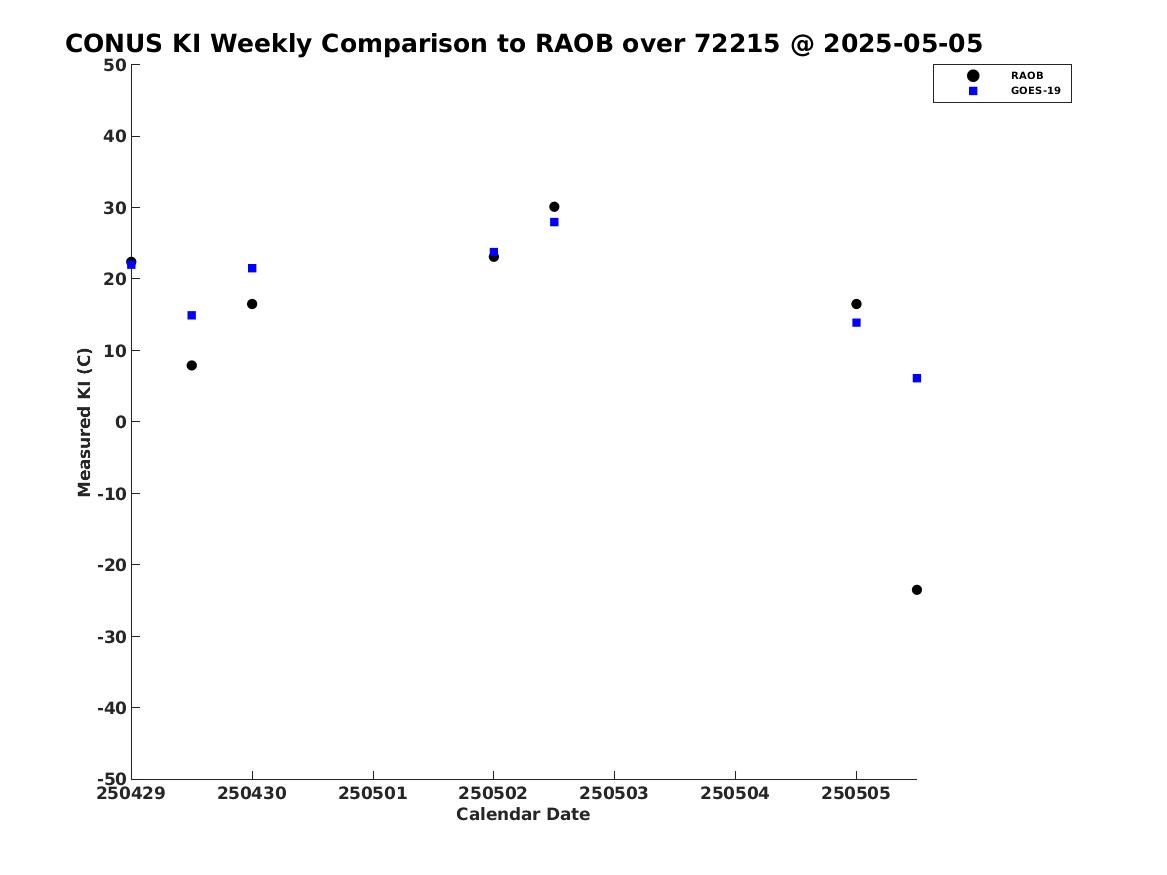 CONUS KI Weekly Comparison to RAOB over 72215 @ 2025-05-05

RAOB
GOES-19

Measured KI (C)

50
40
30
20
10
0
-10
-20
-30
-40
-50

250429 250430 250501 250502 250503 250504 250505

Calendar Date